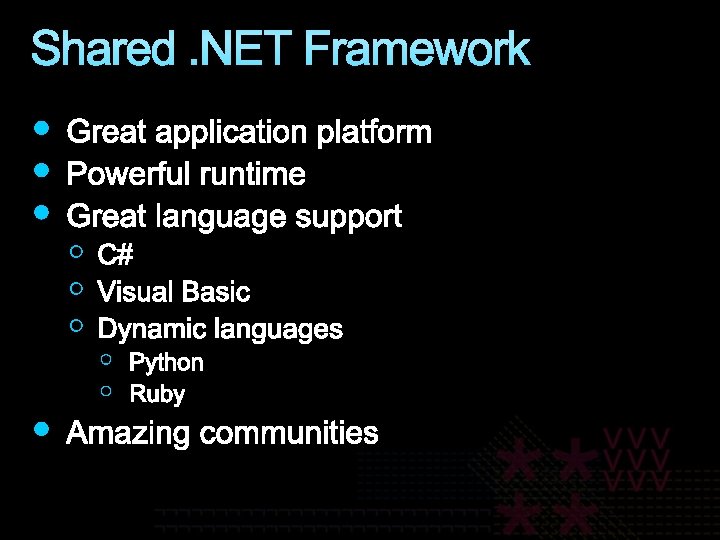 Shared .NET Framework

- Great application platform
- Powerful runtime
- Great language support
  - C#
  - Visual Basic
  - Dynamic languages
    - Python
    - Ruby
- Amazing communities